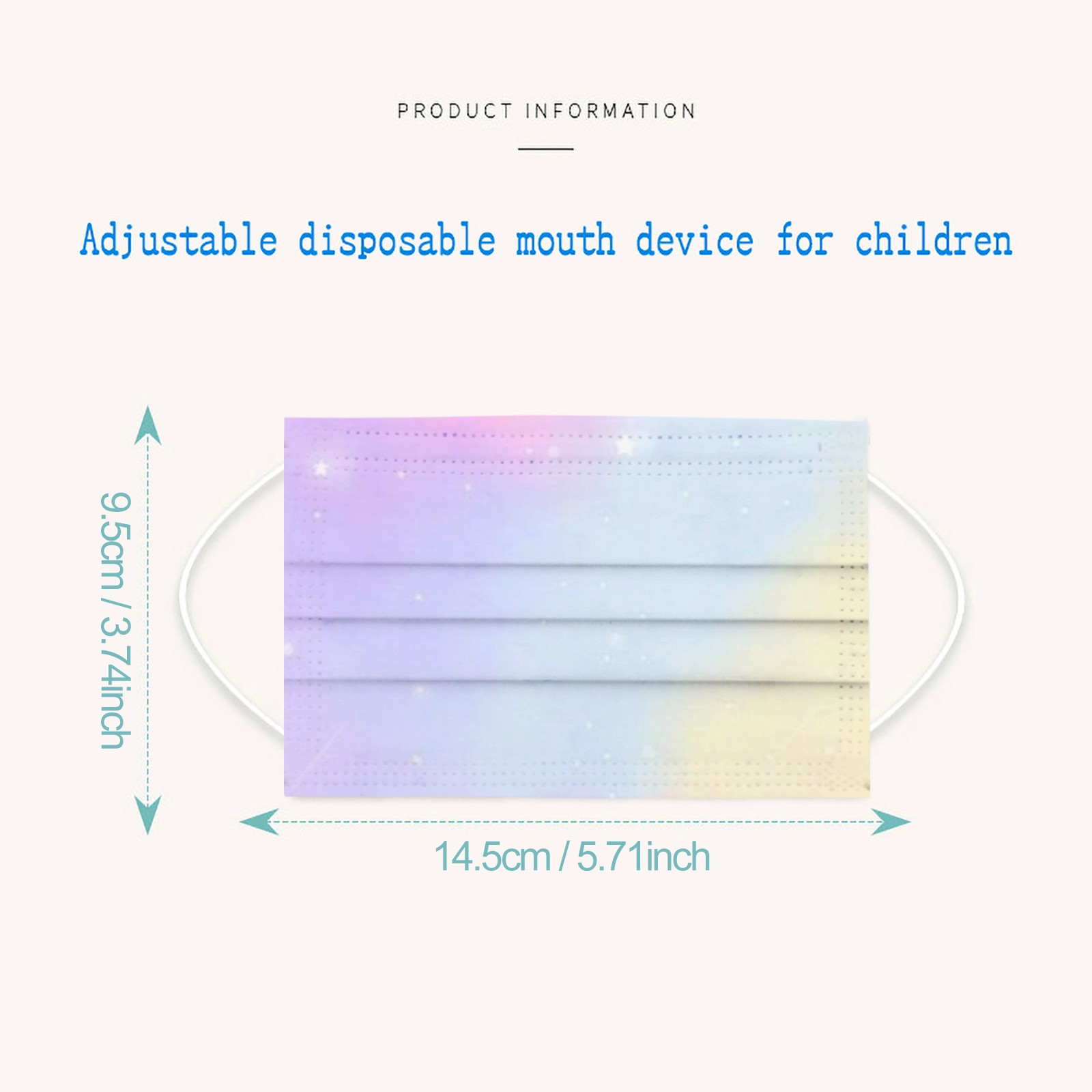 PRODUCT INFORMATION

Adjustable disposable mouth device for children

9.5cm / 3.74inch

14.5cm / 5.71inch